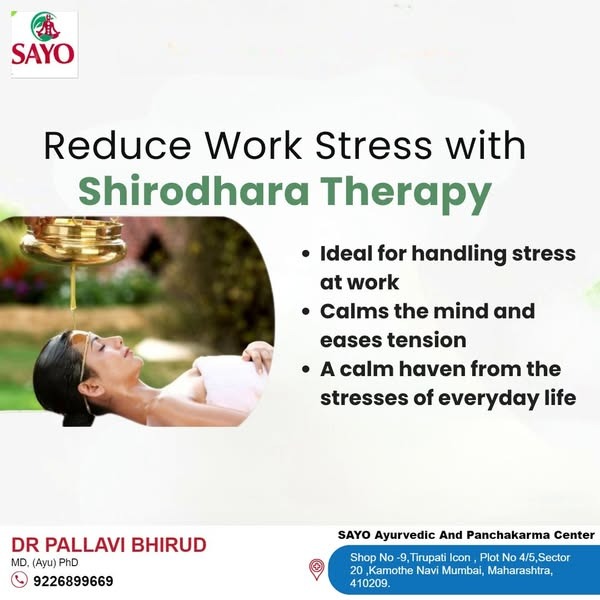 SAYO

Reduce Work Stress with
Shirodhara Therapy

• Ideal for handling stress at work
• Calms the mind and eases tension
• A calm haven from the stresses of everyday life

DR PALLAVI BHIRUD
MD, (Ayu) PhD
9226899669

SAYO Ayurvedic And Panchakarma Center
Shop No -9,Tirupati Icon , Plot No 4/5,Sector 20 ,Kamothe Navi Mumbai, Maharashtra, 410209.